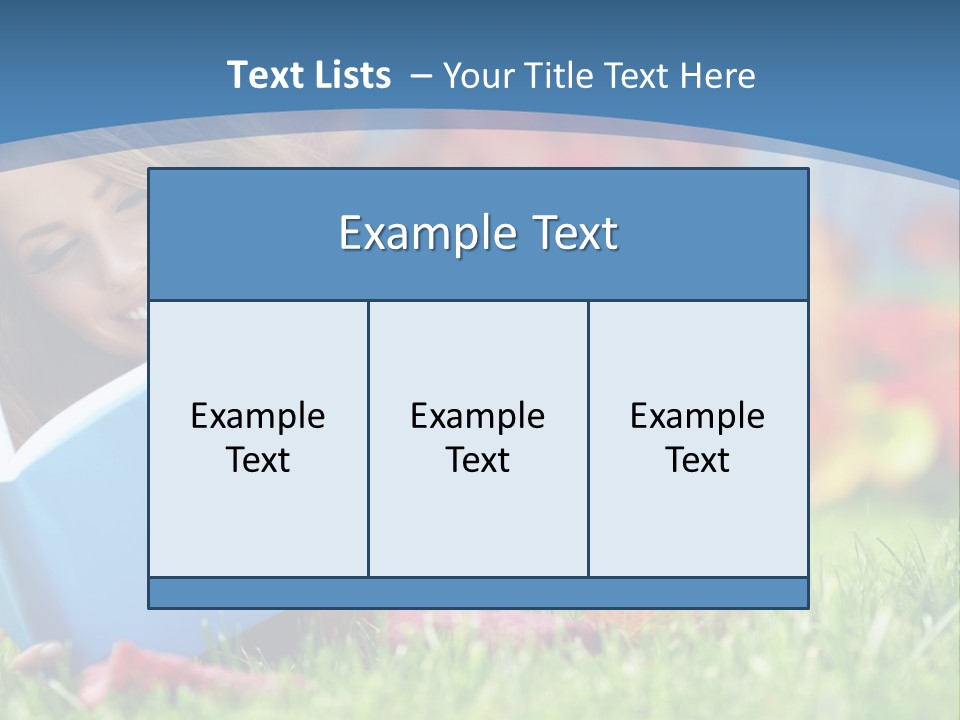 Text Lists – Your Title Text Here

Example Text

Example Text

Example Text

Example Text